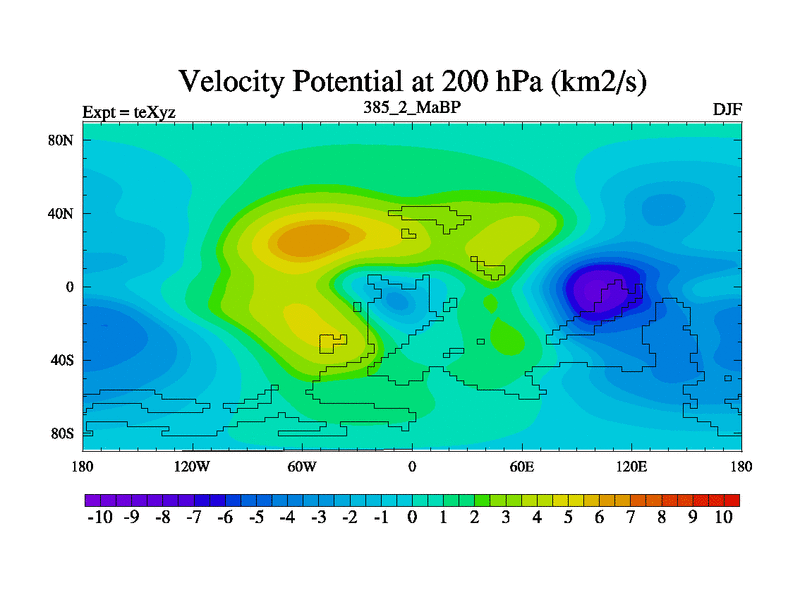 Velocity Potential at 200 hPa (km2/s)

Expt = teXyz

385_2_MaBP

DJF

80N
40N
0
40S
80S

180 120W 60W 0 60E 120E 180

-10 -9 -8 -7 -6 -5 -4 -3 -2 -1 0 1 2 3 4 5 6 7 8 9 10